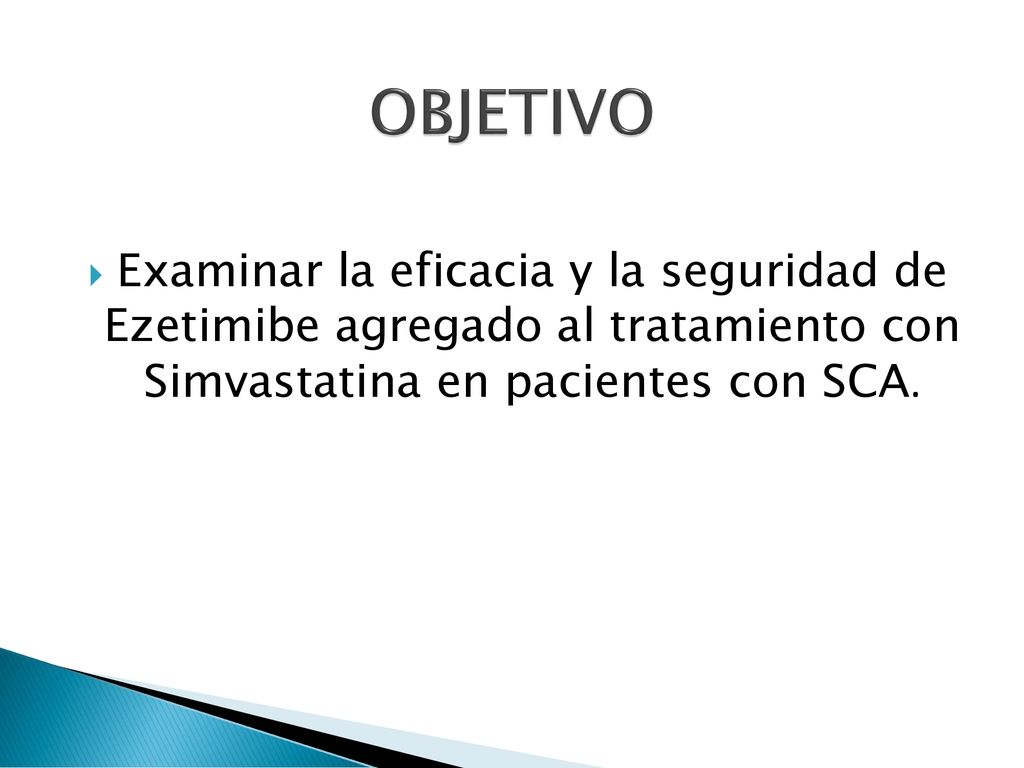 OBJETIVO

Examinar la eficacia y la seguridad de Ezetimibe agregado al tratamiento con Simvastatina en pacientes con SCA.